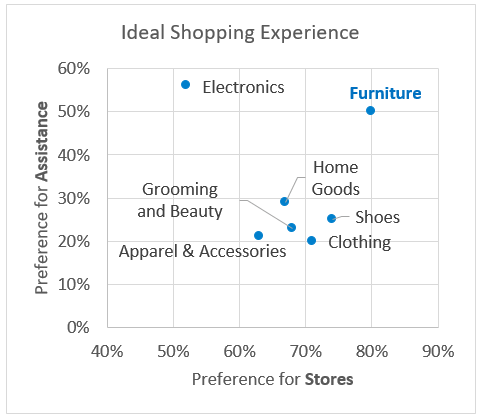 Ideal Shopping Experience

Preference for Assistance

60%
50%
40%
30%
20%
10%
0%

Electronics

Furniture

Home Goods

Grooming and Beauty

Shoes

Clothing

Apparel & Accessories

40%
50%
60%
70%
80%
90%

Preference for Stores